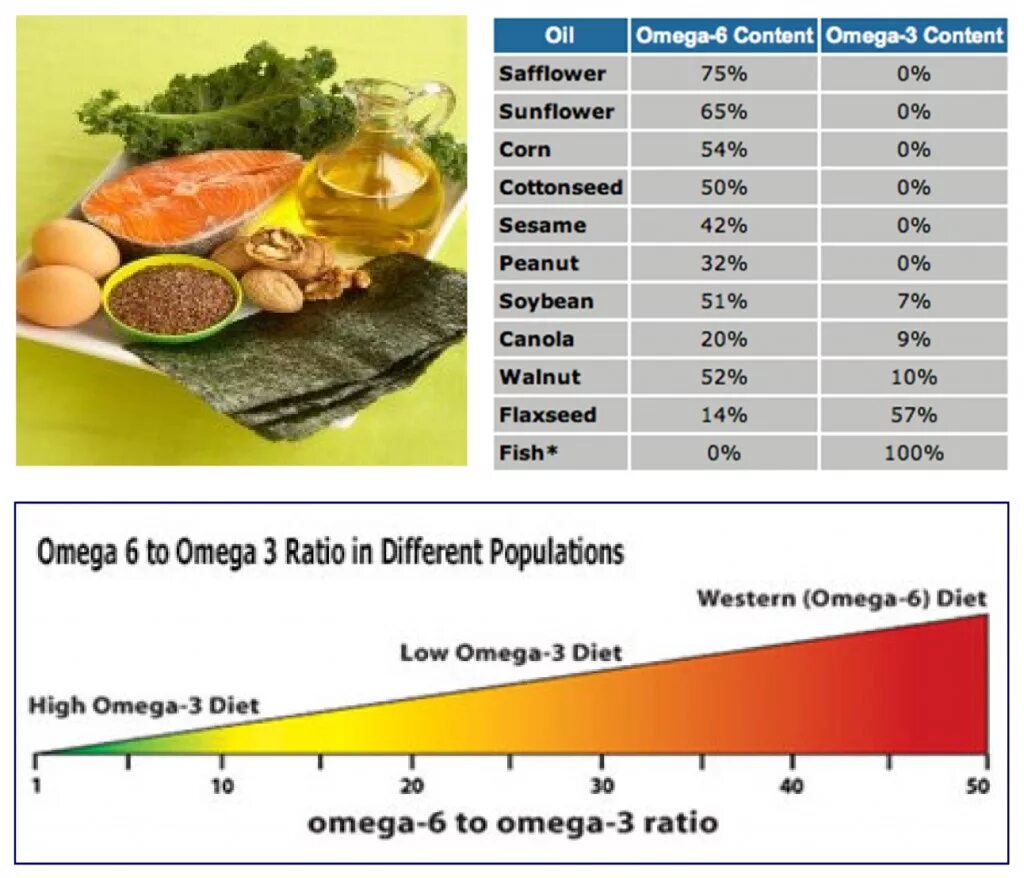 | Oil | Omega-6 Content | Omega-3 Content |
|---|---|---|
| Safflower | 75% | 0% |
| Sunflower | 65% | 0% |
| Corn | 54% | 0% |
| Cottonseed | 50% | 0% |
| Sesame | 42% | 0% |
| Peanut | 32% | 0% |
| Soybean | 51% | 7% |
| Canola | 20% | 9% |
| Walnut | 52% | 10% |
| Flaxseed | 14% | 57% |
| Fish* | 0% | 100% |

Omega 6 to Omega 3 Ratio in Different Populations

Western (Omega-6) Diet

Low Omega-3 Diet

High Omega-3 Diet

1 10 20 30 40 50

omega-6 to omega-3 ratio